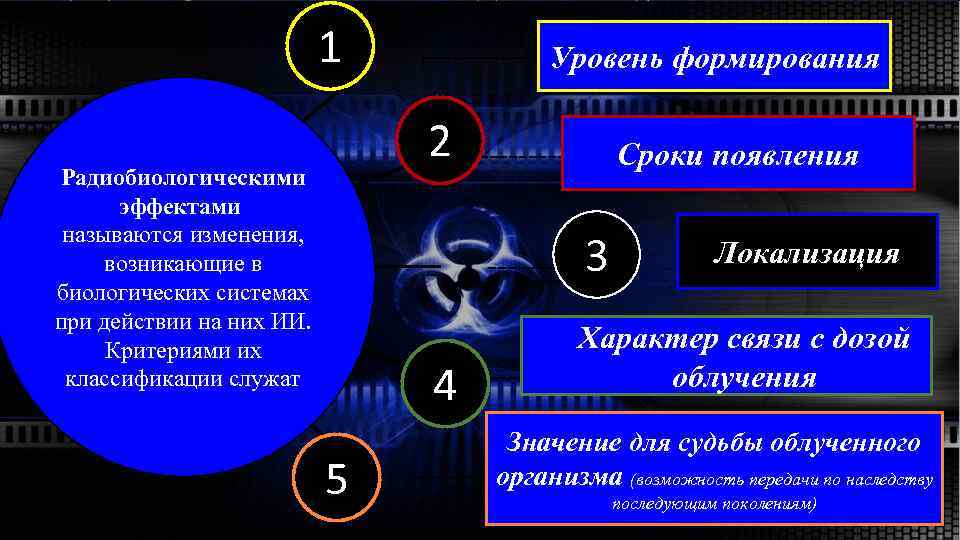 Радиобиологическими эффектами называются изменения, возникающие в биологических системах при действии на них ИИ. Критериями их классификации служат

1

Уровень формирования

2

Сроки появления

3

Локализация

4

Характер связи с дозой облучения

5

Значение для судьбы облученного организма (возможность передачи по наследству последующим поколениям)